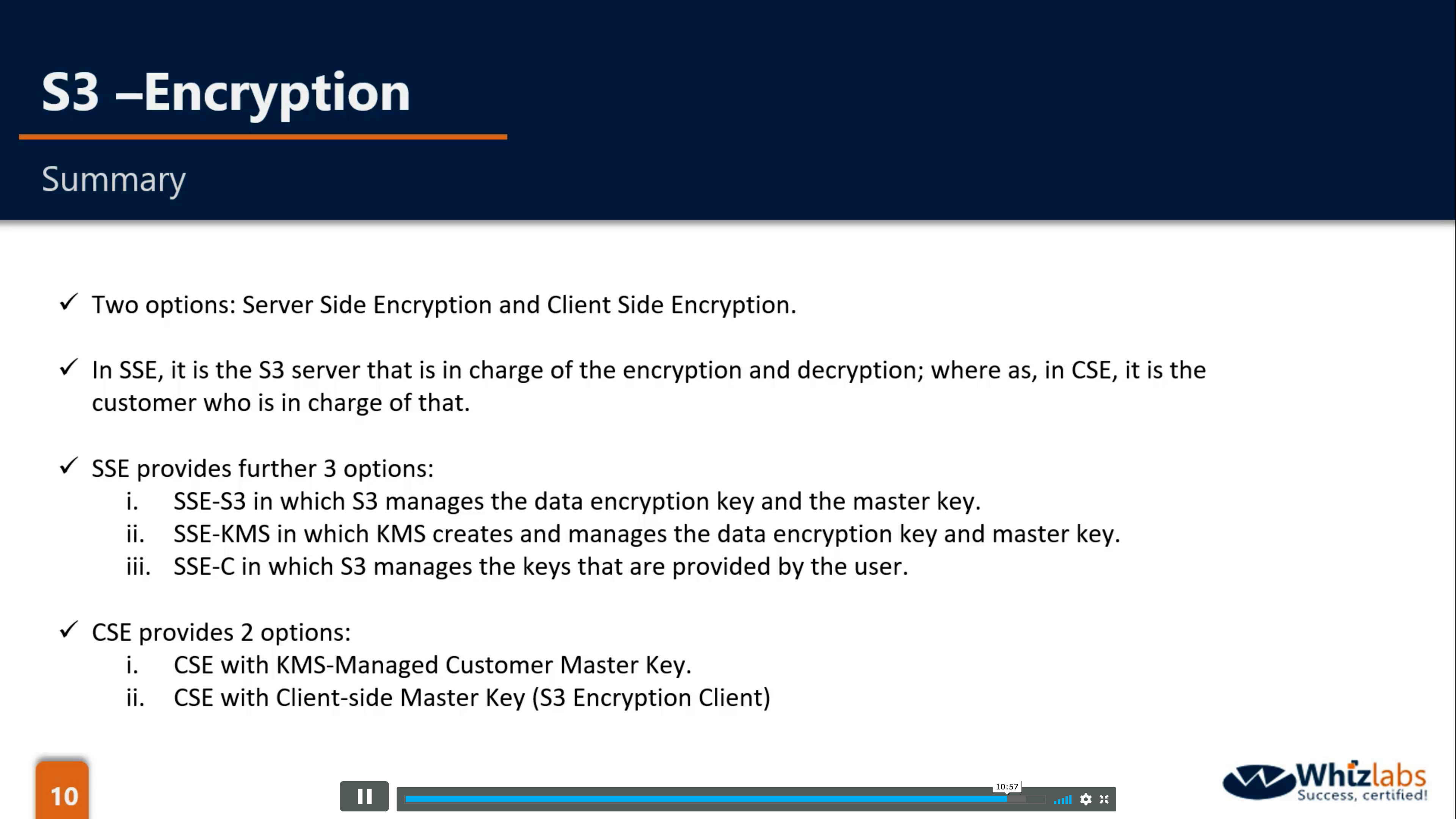 S3 –Encryption

Summary

✓ Two options: Server Side Encryption and Client Side Encryption.

✓ In SSE, it is the S3 server that is in charge of the encryption and decryption; where as, in CSE, it is the customer who is in charge of that.

✓ SSE provides further 3 options:
i. SSE-S3 in which S3 manages the data encryption key and the master key.
ii. SSE-KMS in which KMS creates and manages the data encryption key and master key.
iii. SSE-C in which S3 manages the keys that are provided by the user.

✓ CSE provides 2 options:
i. CSE with KMS-Managed Customer Master Key.
ii. CSE with Client-side Master Key (S3 Encryption Client)

10

10:57

Whizlabs
Success, certified!